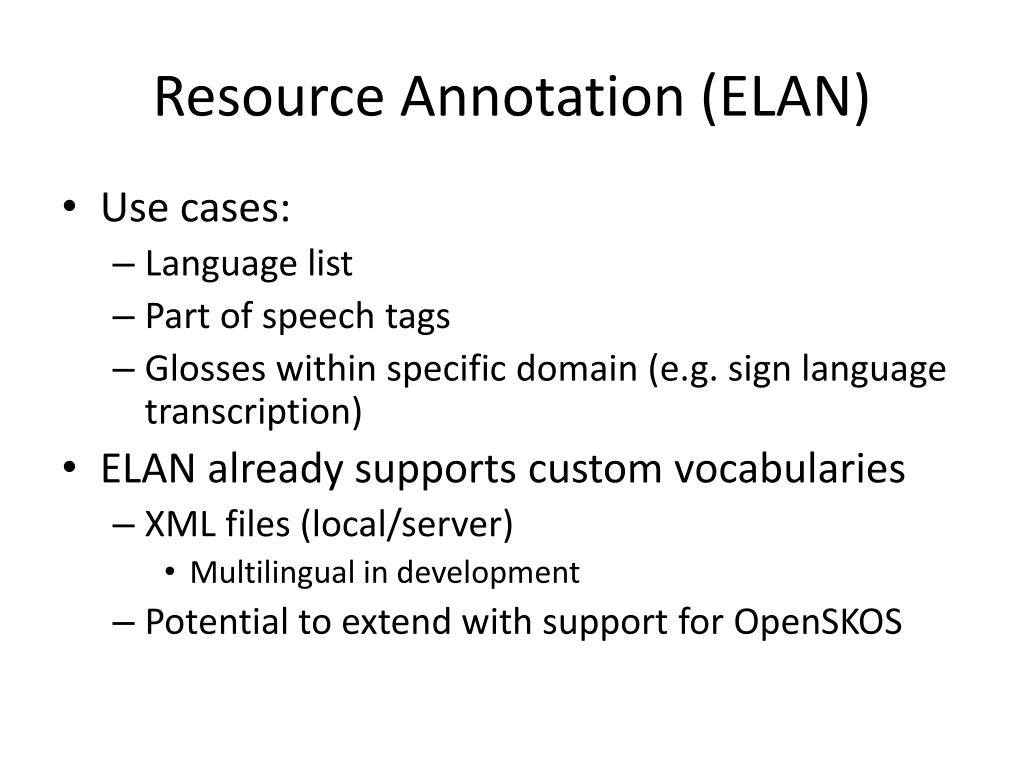 Resource Annotation (ELAN)

• Use cases:
– Language list
– Part of speech tags
– Glosses within specific domain (e.g. sign language transcription)
• ELAN already supports custom vocabularies
– XML files (local/server)
• Multilingual in development
– Potential to extend with support for OpenSKOS